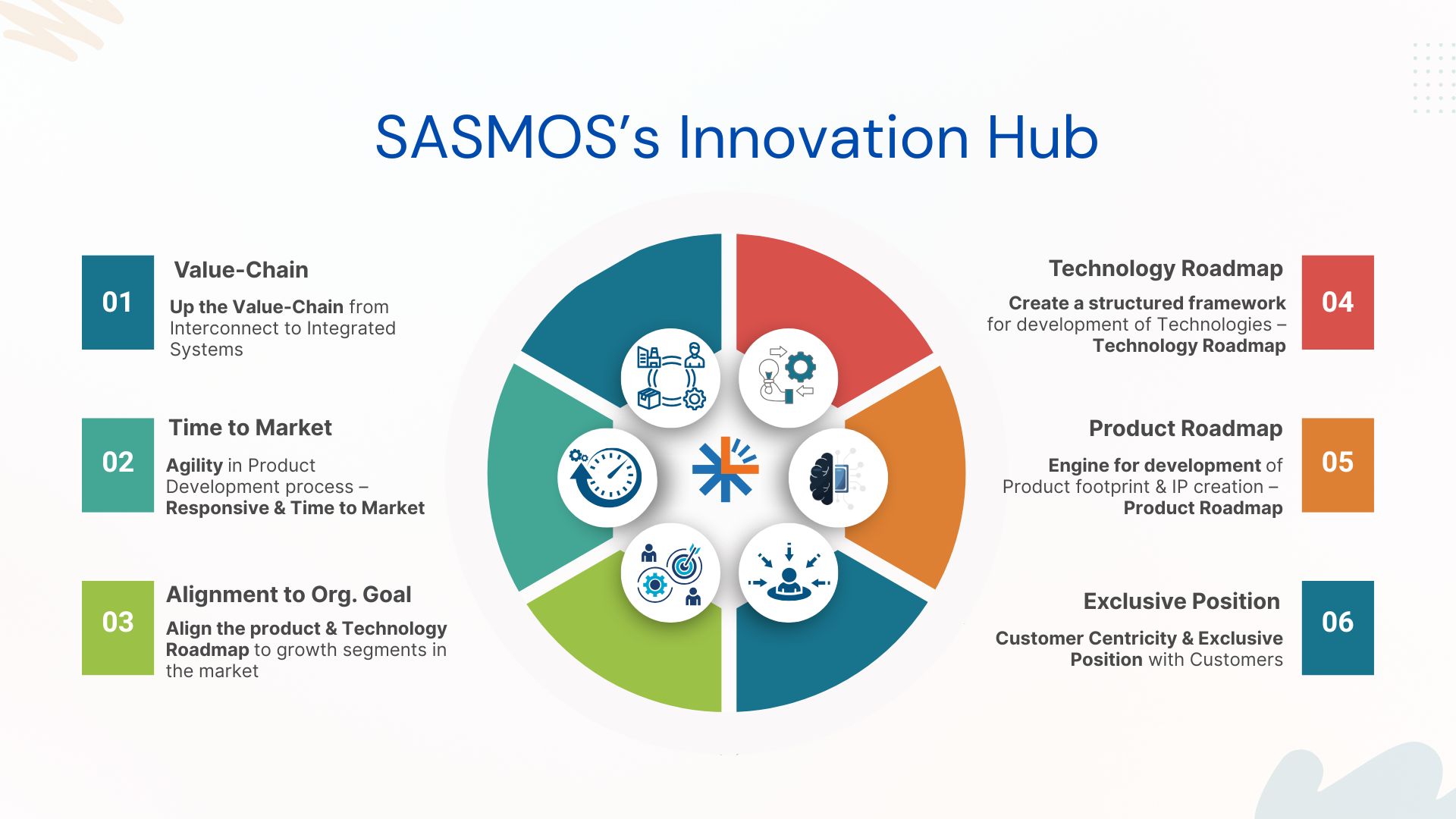 SASMOS's Innovation Hub

01

Value-Chain

Up the Value-Chain from Interconnect to Integrated Systems

02

Time to Market

Agility in Product Development process – Responsive & Time to Market

03

Alignment to Org. Goal

Align the product & Technology Roadmap to growth segments in the market

Technology Roadmap

Create a structured framework for development of Technologies – Technology Roadmap

04

Product Roadmap

Engine for development of Product footprint & IP creation – Product Roadmap

05

Exclusive Position

Customer Centricity & Exclusive Position with Customers

06